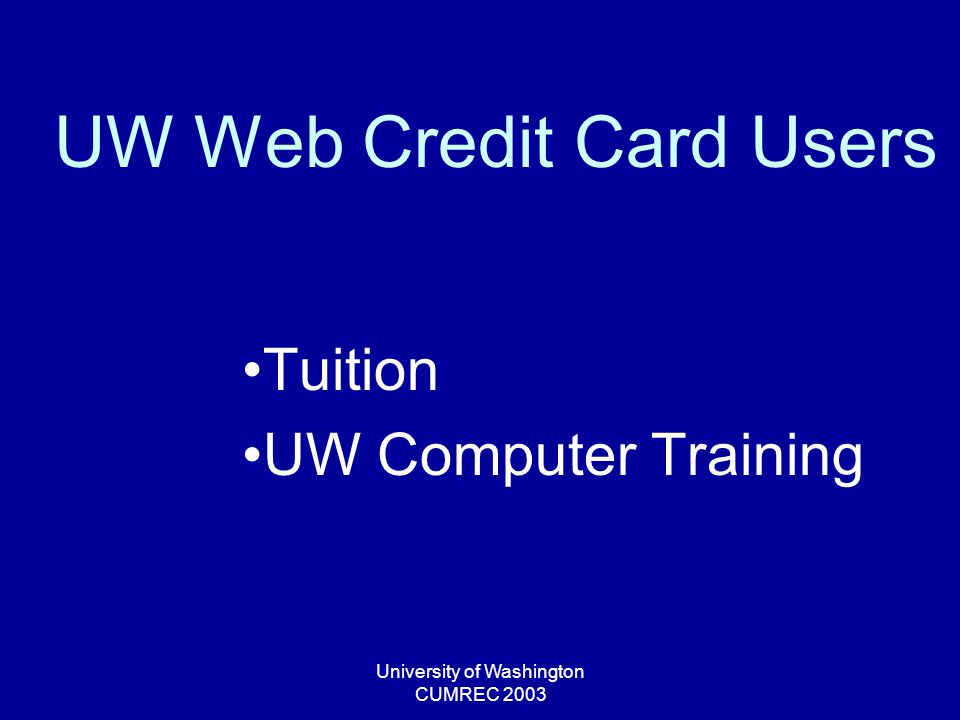 UW Web Credit Card Users

•Tuition
•UW Computer Training

University of Washington
CUMREC 2003